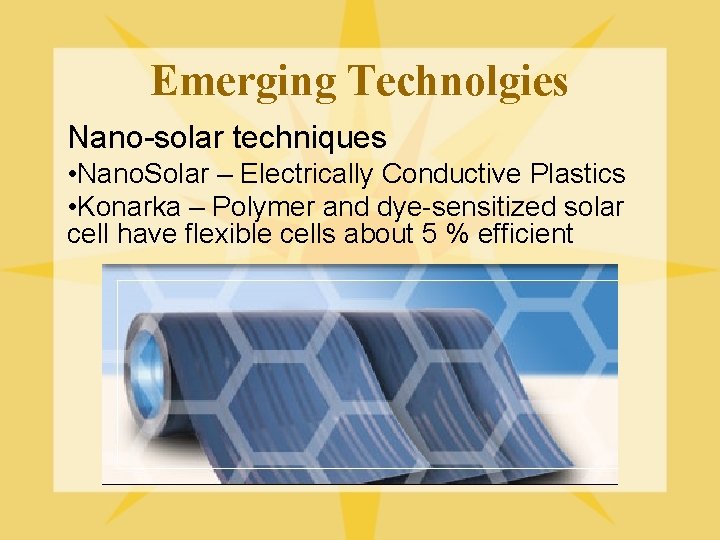 Emerging Technolgies

Nano-solar techniques

•NanoSolar – Electrically Conductive Plastics

•Konarka – Polymer and dye-sensitized solar cell have flexible cells about 5 % efficient